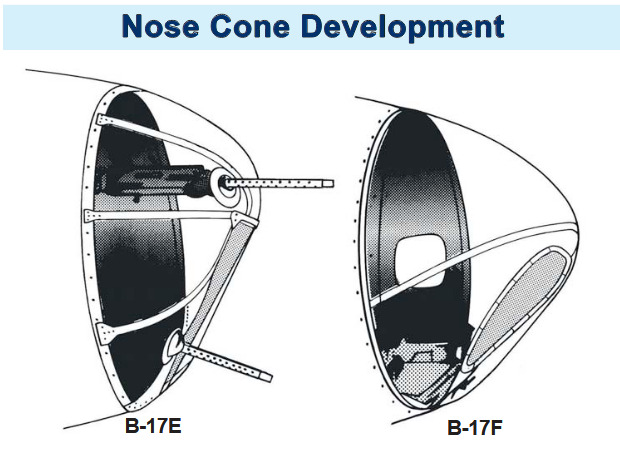 Nose Cone Development

B-17E

B-17F